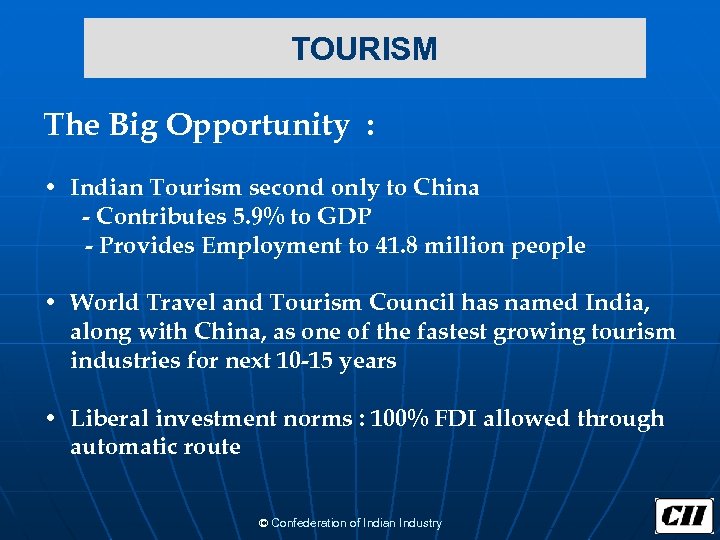 TOURISM

The Big Opportunity :

• Indian Tourism second only to China
- Contributes 5.9% to GDP
- Provides Employment to 41.8 million people

• World Travel and Tourism Council has named India, along with China, as one of the fastest growing tourism industries for next 10-15 years

• Liberal investment norms : 100% FDI allowed through automatic route

© Confederation of Indian Industry

CII